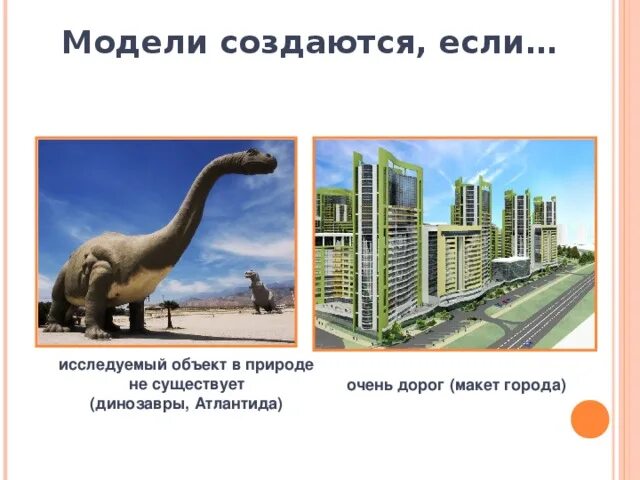 Модели создаются, если…

исследуемый объект в природе не существует (динозавры, Атлантида)

очень дорог (макет города)